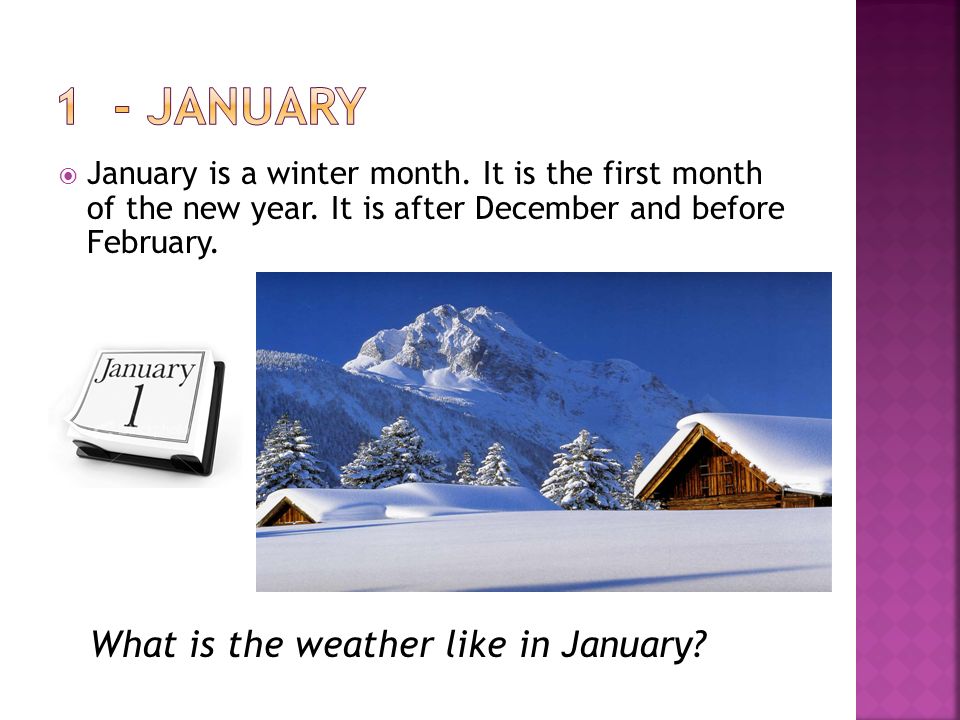 1 - JANUARY

January is a winter month. It is the first month of the new year. It is after December and before February.

January
1

What is the weather like in January?